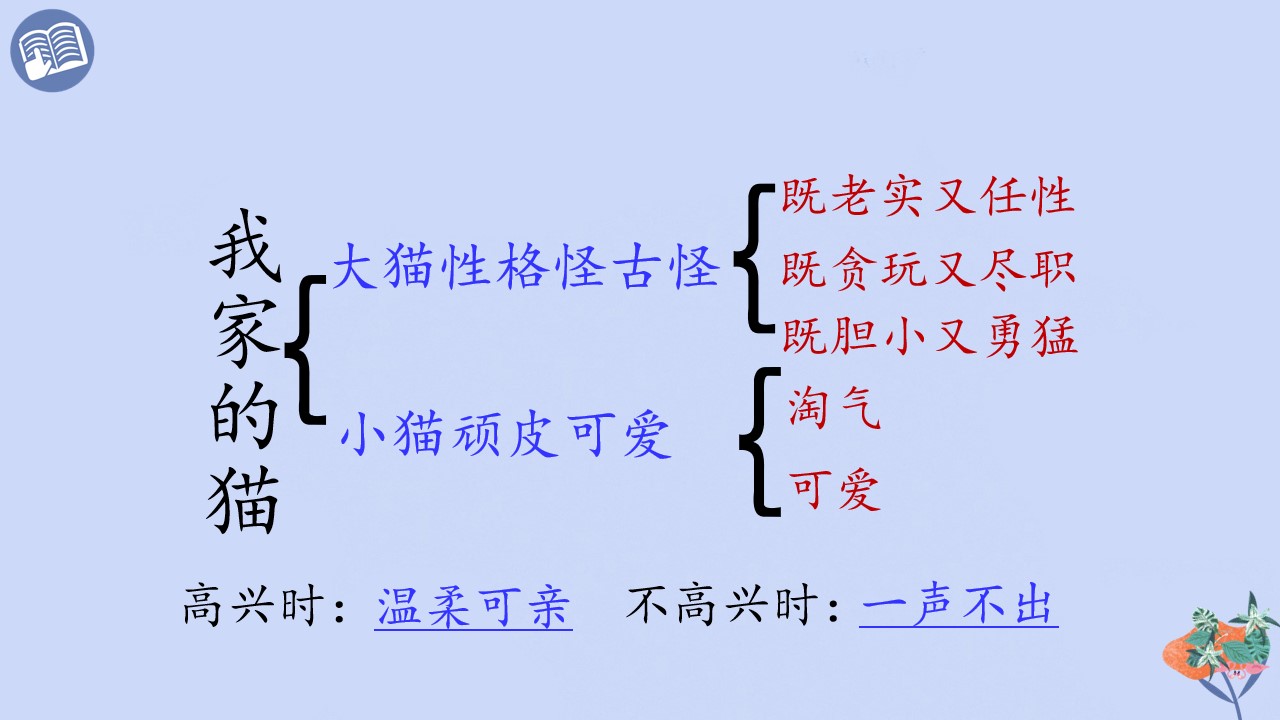 我家的猫

大猫性格怪古怪

既老实又任性
既贪玩又尽职
既胆小又勇猛

小猫顽皮可爱

淘气
可爱

高兴时：温柔可亲　不高兴时：一声不出